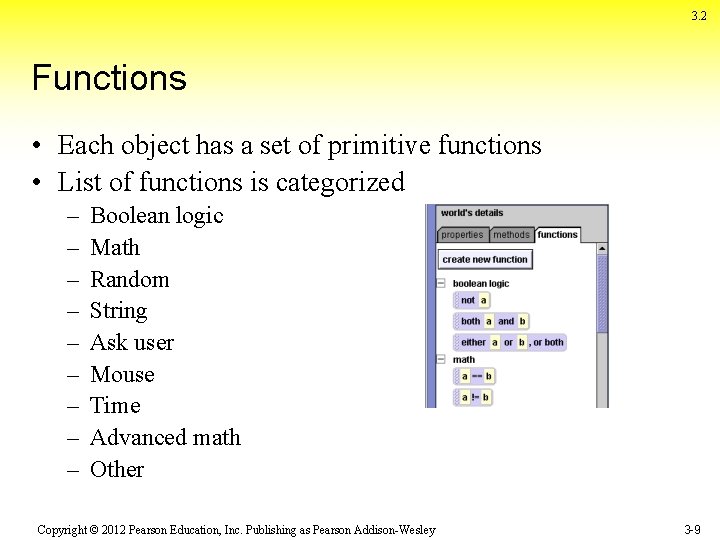 3.2

Functions

• Each object has a set of primitive functions
• List of functions is categorized
  – Boolean logic
  – Math
  – Random
  – String
  – Ask user
  – Mouse
  – Time
  – Advanced math
  – Other

world's details
properties methods functions
create new function
boolean logic
not a
both a and b
either a or b , or both
math
a == b
a != b

Copyright © 2012 Pearson Education, Inc. Publishing as Pearson Addison-Wesley 3-9